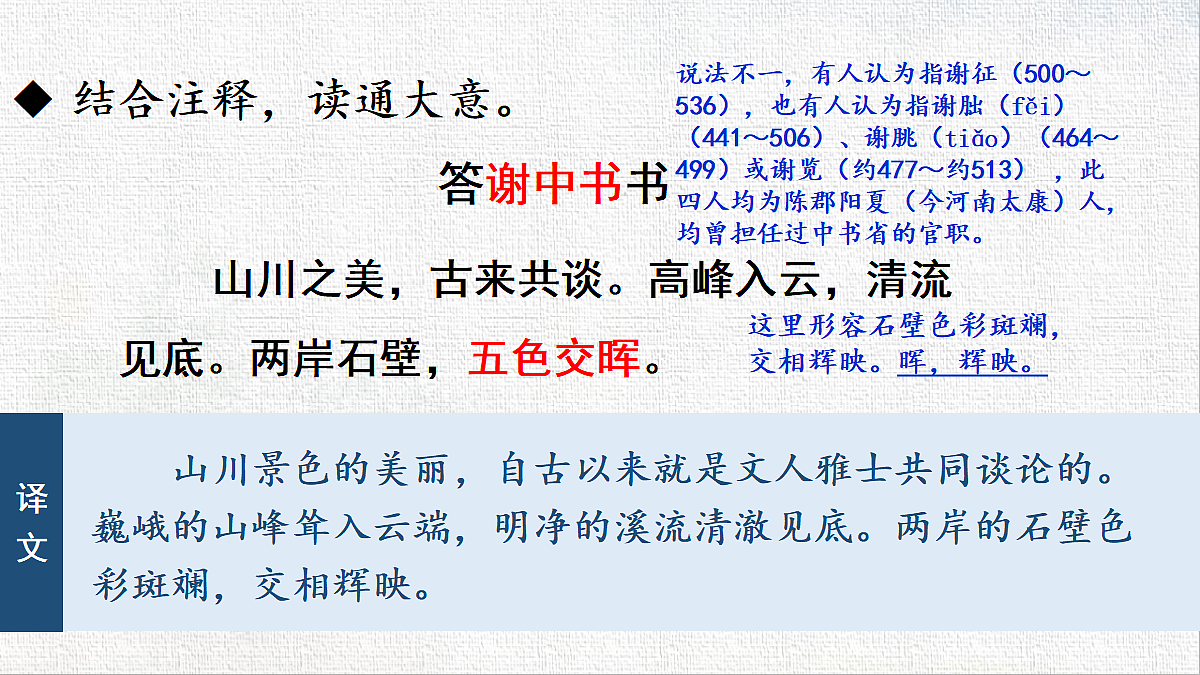 ◆ 结合注释，读通大意。

说法不一，有人认为指谢征（500～536），也有人认为指谢朏（fěi）（441～506）、谢朓（tiǎo）（464～499）或谢览（约477～约513），此四人均为陈郡阳夏（今河南太康）人，均曾担任过中书省的官职。

答谢中书书

山川之美，古来共谈。高峰入云，清流见底。两岸石壁，五色交晖。

这里形容石壁色彩斑斓，交相辉映。晖，辉映。

译文

山川景色的美丽，自古以来就是文人雅士共同谈论的。巍峨的山峰耸入云端，明净的溪流清澈见底。两岸的石壁色彩斑斓，交相辉映。